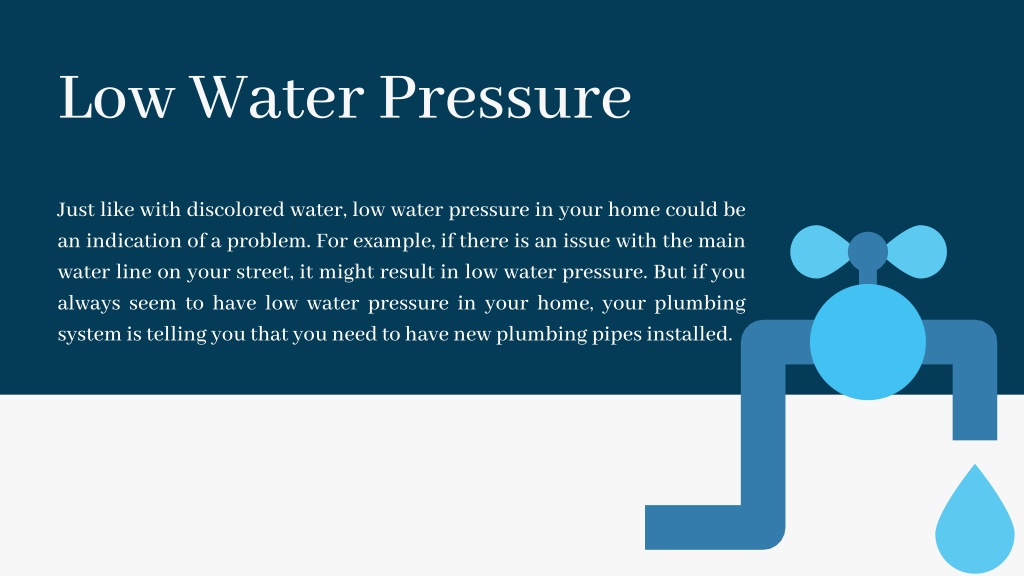 Low Water Pressure

Just like with discolored water, low water pressure in your home could be an indication of a problem. For example, if there is an issue with the main water line on your street, it might result in low water pressure. But if you always seem to have low water pressure in your home, your plumbing system is telling you that you need to have new plumbing pipes installed.